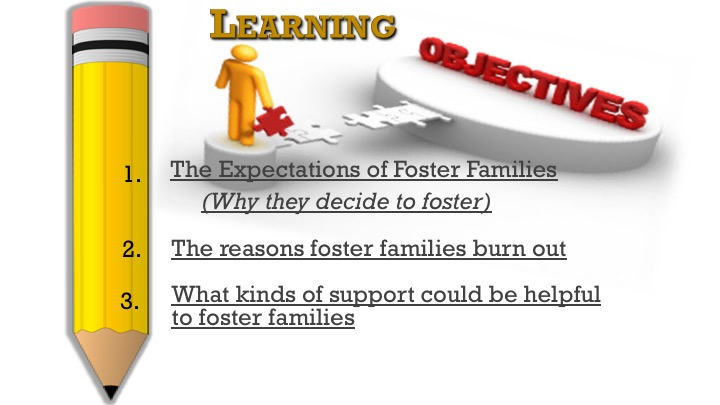 LEARNING

OBJECTIVES

1. The Expectations of Foster Families
(Why they decide to foster)

2. The reasons foster families burn out

3. What kinds of support could be helpful to foster families